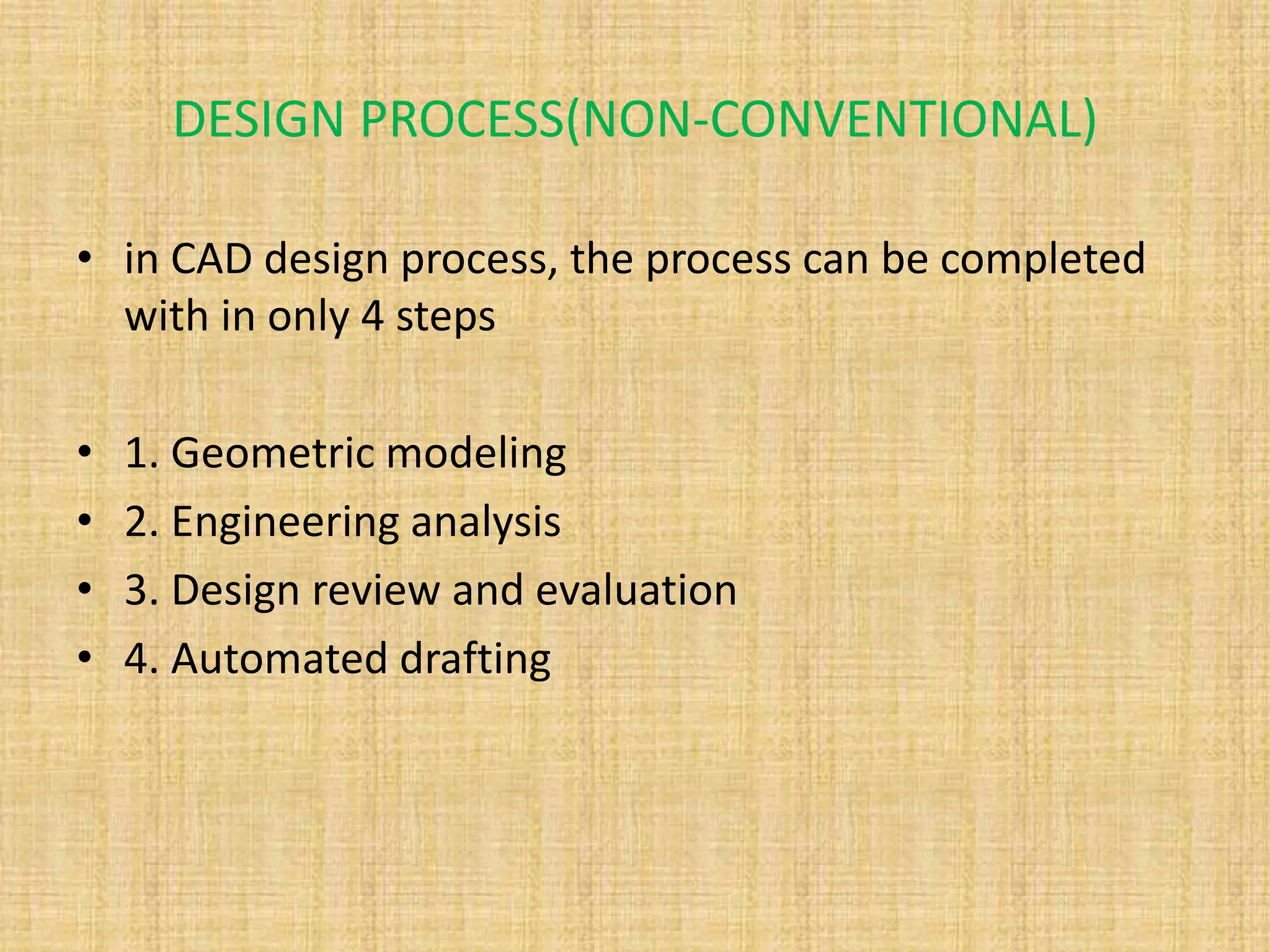 DESIGN PROCESS(NON-CONVENTIONAL)

• in CAD design process, the process can be completed with in only 4 steps

• 1. Geometric modeling
• 2. Engineering analysis
• 3. Design review and evaluation
• 4. Automated drafting